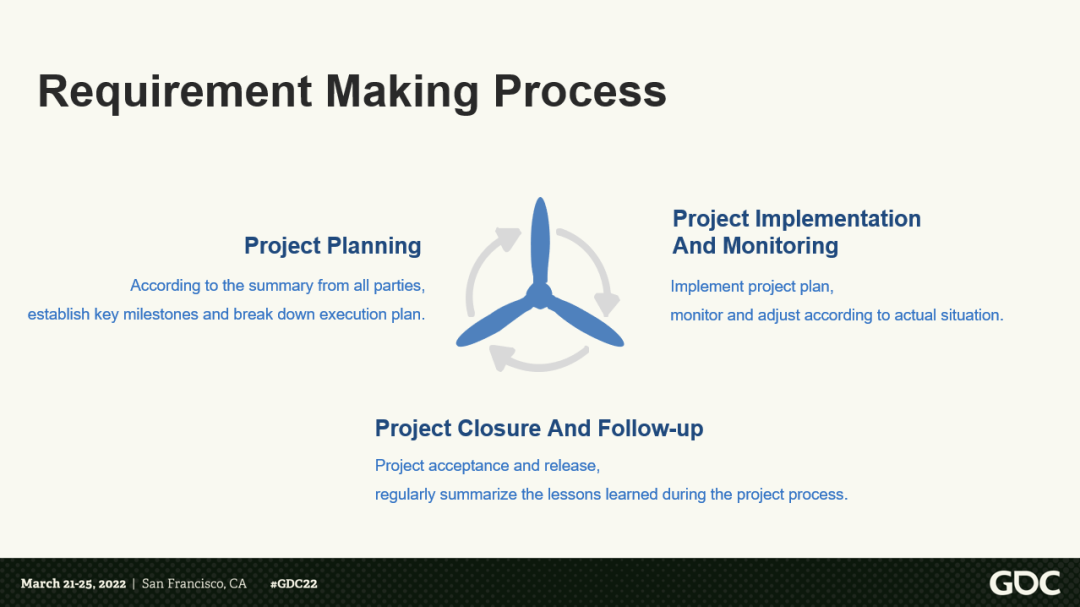 Requirement Making Process

Project Planning

According to the summary from all parties, establish key milestones and break down execution plan.

Project Implementation And Monitoring

Implement project plan, monitor and adjust according to actual situation.

Project Closure And Follow-up

Project acceptance and release, regularly summarize the lessons learned during the project process.

March 21-25, 2022 | San Francisco, CA #GDC22

GDC